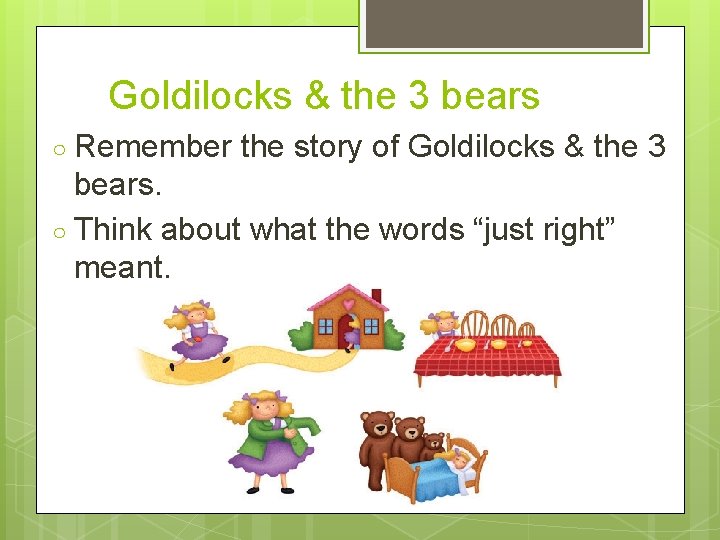 Goldilocks & the 3 bears

○ Remember the story of Goldilocks & the 3 bears.

○ Think about what the words “just right” meant.